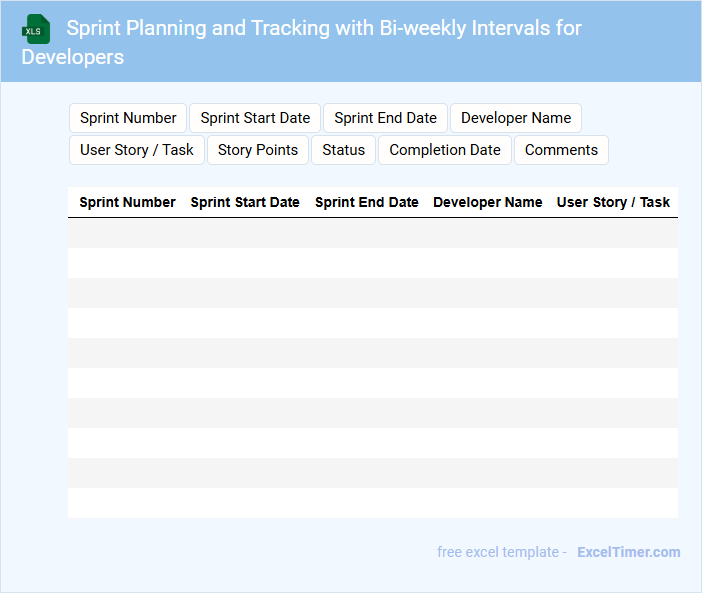 XLS Sprint Planning and Tracking with Bi-weekly Intervals for Developers

Sprint Number Sprint Start Date Sprint End Date Developer Name
User Story / Task Story Points Status Completion Date Comments

| Sprint Number | Sprint Start Date | Sprint End Date | Developer Name | User Story / Task |
|---|---|---|---|---|
| | | | | |
| | | | | |
| | | | | |
| | | | | |
| | | | | |
| | | | | |
| | | | | |
| | | | | |
| | | | | |
| | | | | |

free excel template - ExcelTimer.com